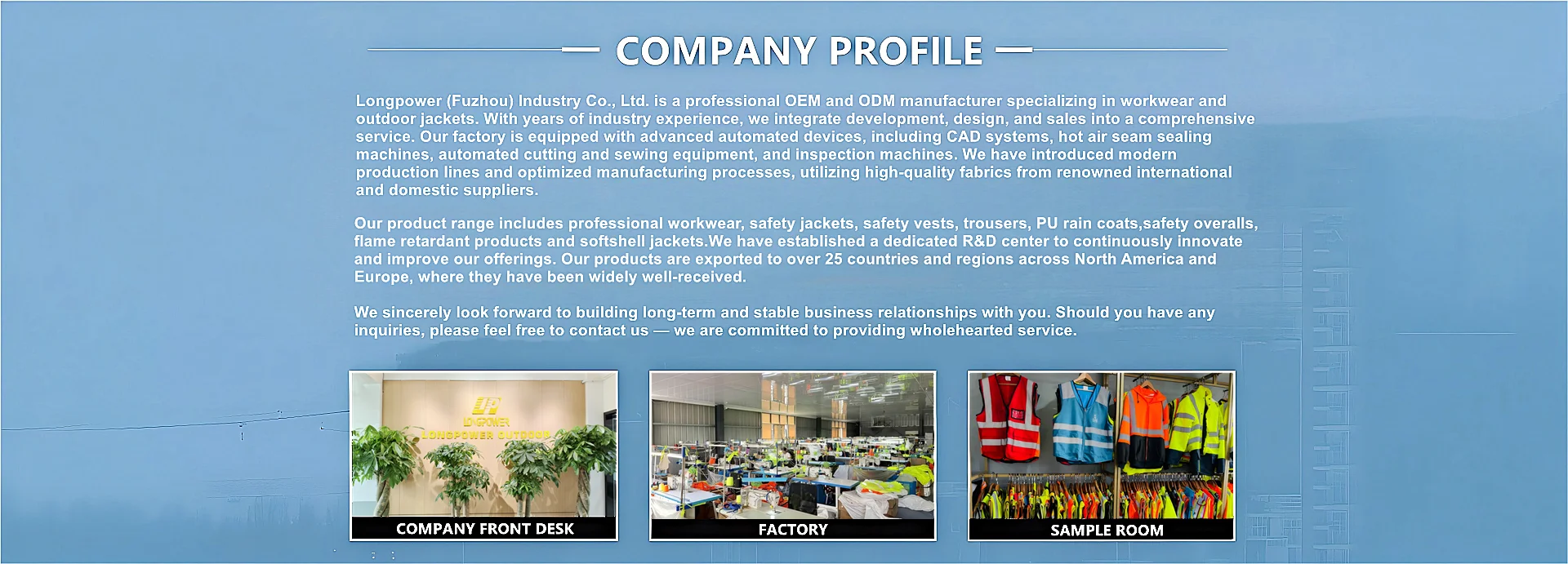 COMPANY PROFILE

Longpower (Fuzhou) Industry Co., Ltd. is a professional OEM and ODM manufacturer specializing in workwear and outdoor jackets. With years of industry experience, we integrate development, design, and sales into a comprehensive service. Our factory is equipped with advanced automated devices, including CAD systems, hot air seam sealing machines, automated cutting and sewing equipment, and inspection machines. We have introduced modern production lines and optimized manufacturing processes, utilizing high-quality fabrics from renowned international and domestic suppliers.

Our product range includes professional workwear, safety jackets, safety vests, trousers, PU rain coats,safety overalls, flame retardant products and softshell jackets.We have established a dedicated R&D center to continuously innovate and improve our offerings. Our products are exported to over 25 countries and regions across North America and Europe, where they have been widely well-received.

We sincerely look forward to building long-term and stable business relationships with you. Should you have any inquiries, please feel free to contact us — we are committed to providing wholehearted service.

LONGPOWER
LONGPOWER OUTDOOR

COMPANY FRONT DESK

FACTORY

SAMPLE ROOM